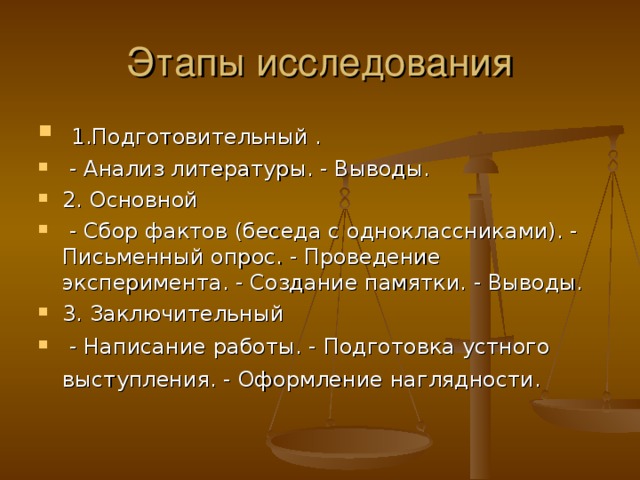 Этапы исследования

1.Подготовительный .

- Анализ литературы. - Выводы.

2. Основной

- Сбор фактов (беседа с одноклассниками). - Письменный опрос. - Проведение эксперимента. - Создание памятки. - Выводы.

3. Заключительный

- Написание работы. - Подготовка устного выступления. - Оформление наглядности.